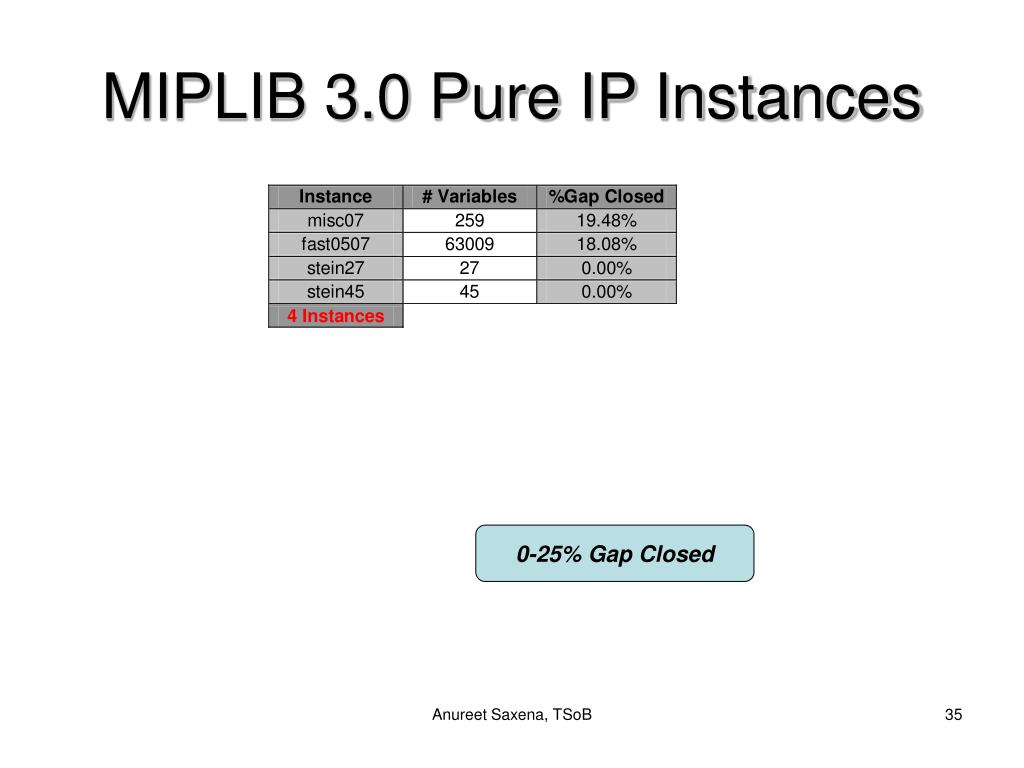 MIPLIB 3.0 Pure IP Instances

| Instance | # Variables | %Gap Closed |
|---|---|---|
| misc07 | 259 | 19.48% |
| fast0507 | 63009 | 18.08% |
| stein27 | 27 | 0.00% |
| stein45 | 45 | 0.00% |
| 4 Instances | | |

0-25% Gap Closed

Anureet Saxena, TSoB

35